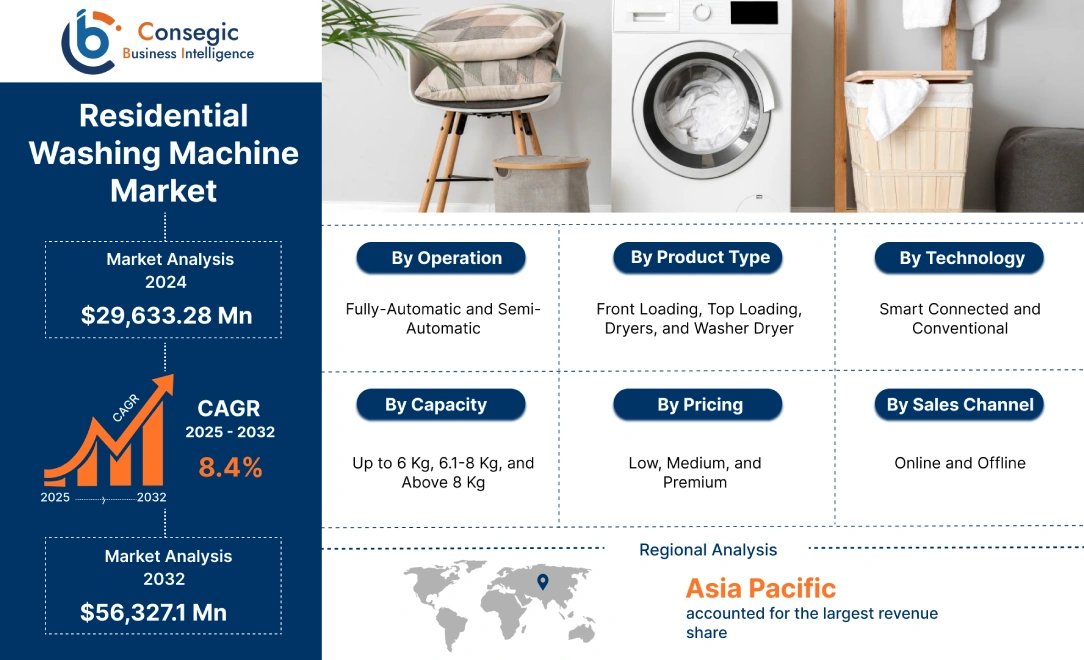 Consegic Business Intelligence

Residential Washing Machine Market

Market Analysis 2024
$29,633.28 Mn

CAGR
CAGR 2025 - 2032
8.4%

2025 2032

Market Analysis 2032
$56,327.1 Mn

By Operation
Fully-Automatic and Semi-Automatic

By Product Type
Front Loading, Top Loading, Dryers, and Washer Dryer

By Technology
Smart Connected and Conventional

By Capacity
Up to 6 Kg, 6.1-8 Kg, and Above 8 Kg

By Pricing
Low, Medium, and Premium

By Sales Channel
Online and Offline

Regional Analysis

Asia Pacific
accounted for the largest revenue share